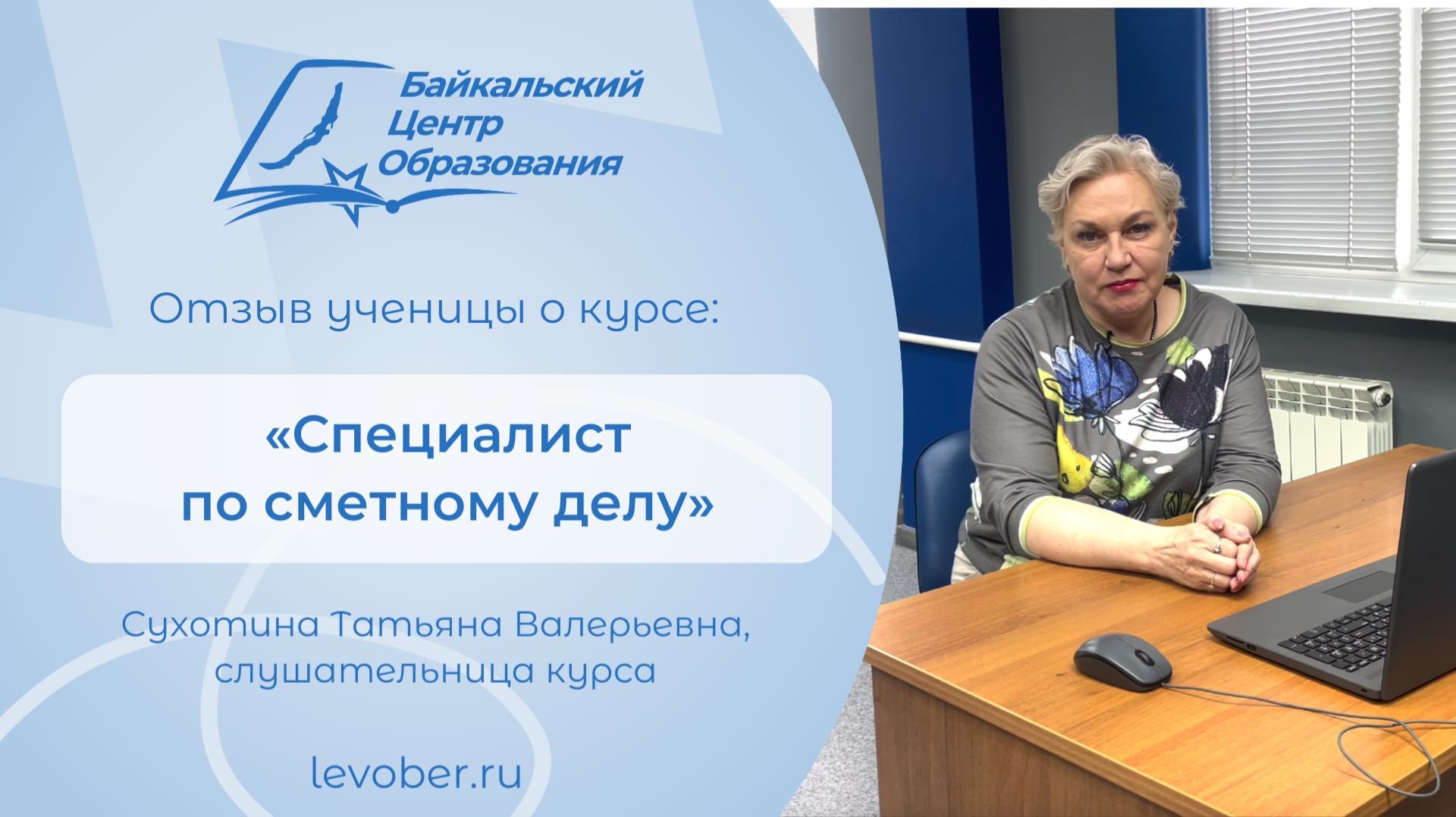 Байкальский Центр Образования

Отзыв ученицы о курсе:

«Специалист по сметному делу»

Сухотина Татьяна Валерьевна, слушательница курса

levober.ru